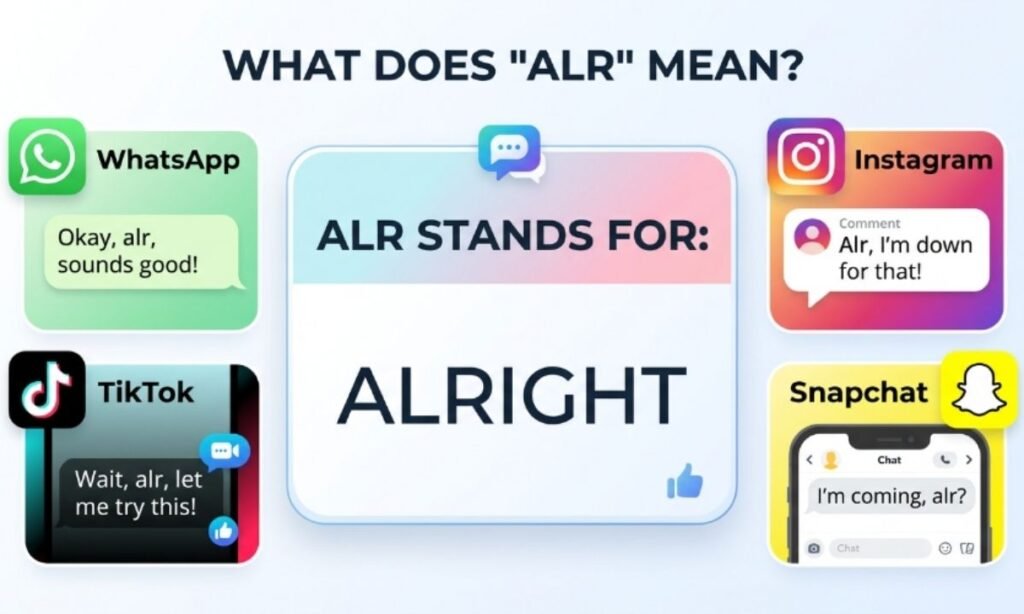 WHAT DOES "ALR" MEAN?

WhatsApp

Okay, alr, sounds good!

TikTok

Wait, alr, let me try this!

ALR STANDS FOR:

ALRIGHT

Instagram

Comment

Alr, I'm down for that!

Snapchat

Chat

I'm coming, alr?

Chat